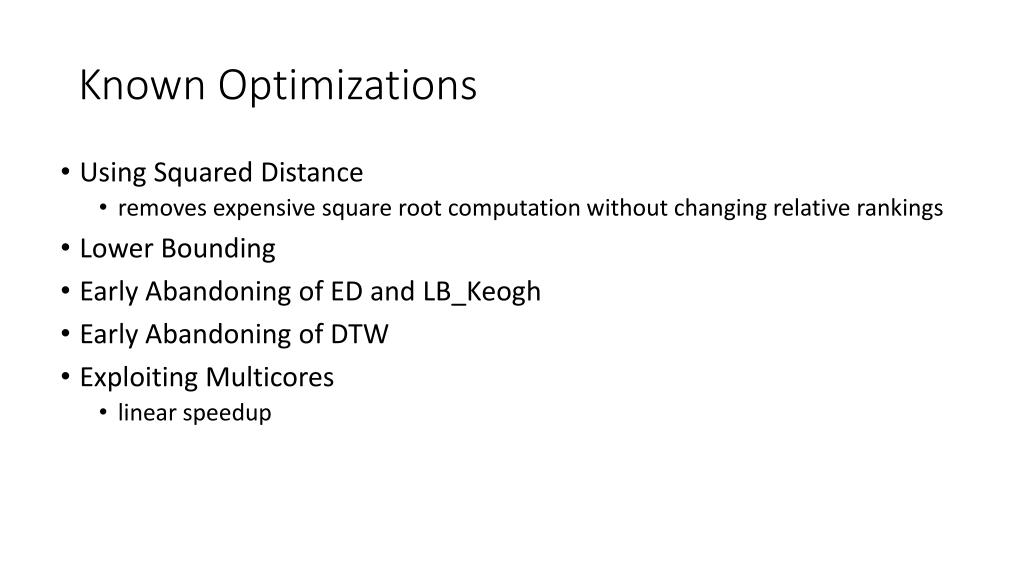 Known Optimizations

• Using Squared Distance
  • removes expensive square root computation without changing relative rankings
• Lower Bounding
• Early Abandoning of ED and LB_Keogh
• Early Abandoning of DTW
• Exploiting Multicores
  • linear speedup